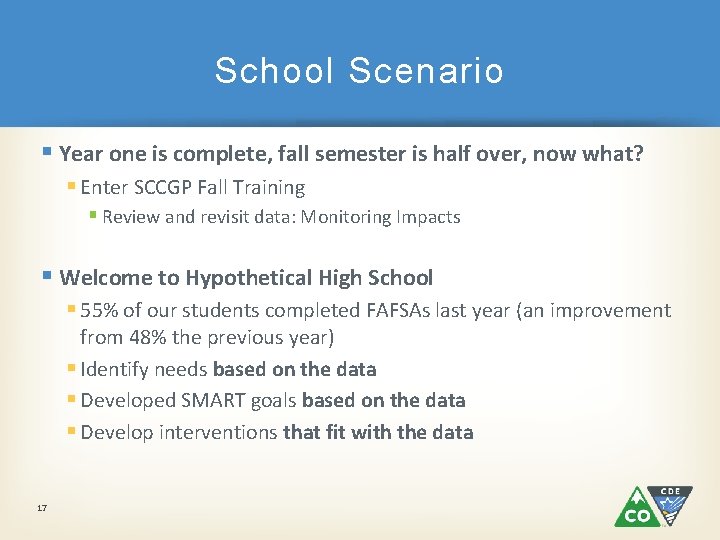 School Scenario

Year one is complete, fall semester is half over, now what?

Enter SCCGP Fall Training

Review and revisit data: Monitoring Impacts

Welcome to Hypothetical High School

55% of our students completed FAFSAs last year (an improvement from 48% the previous year)

Identify needs based on the data

Developed SMART goals based on the data

Develop interventions that fit with the data

17

CO

CDE